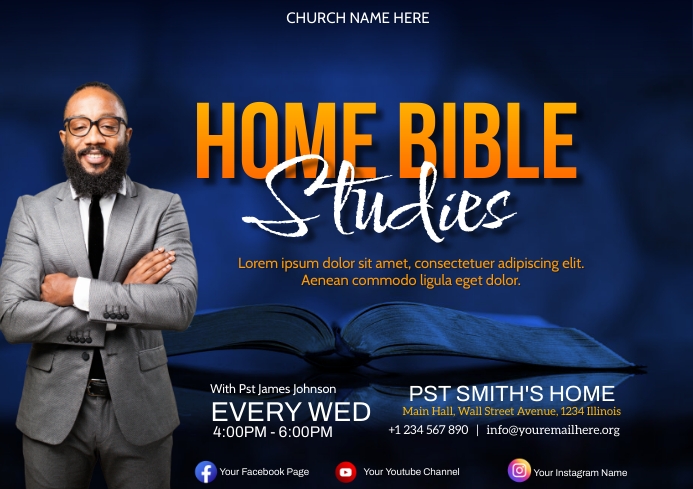 CHURCH NAME HERE

HOME BIBLE
Studies

Lorem ipsum dolor sit amet, consectetuer adipiscing elit.
Aenean commodo ligula eget dolor.

With Pst James Johnson
EVERY WED
4:00PM - 6:00PM

PST SMITH'S HOME
Main Hall, Wall Street Avenue, 1234 Illinois
+1 234 567 890 | info@youremailhere.org

Your Facebook Page
Your Youtube Channel
Your Instagram Name